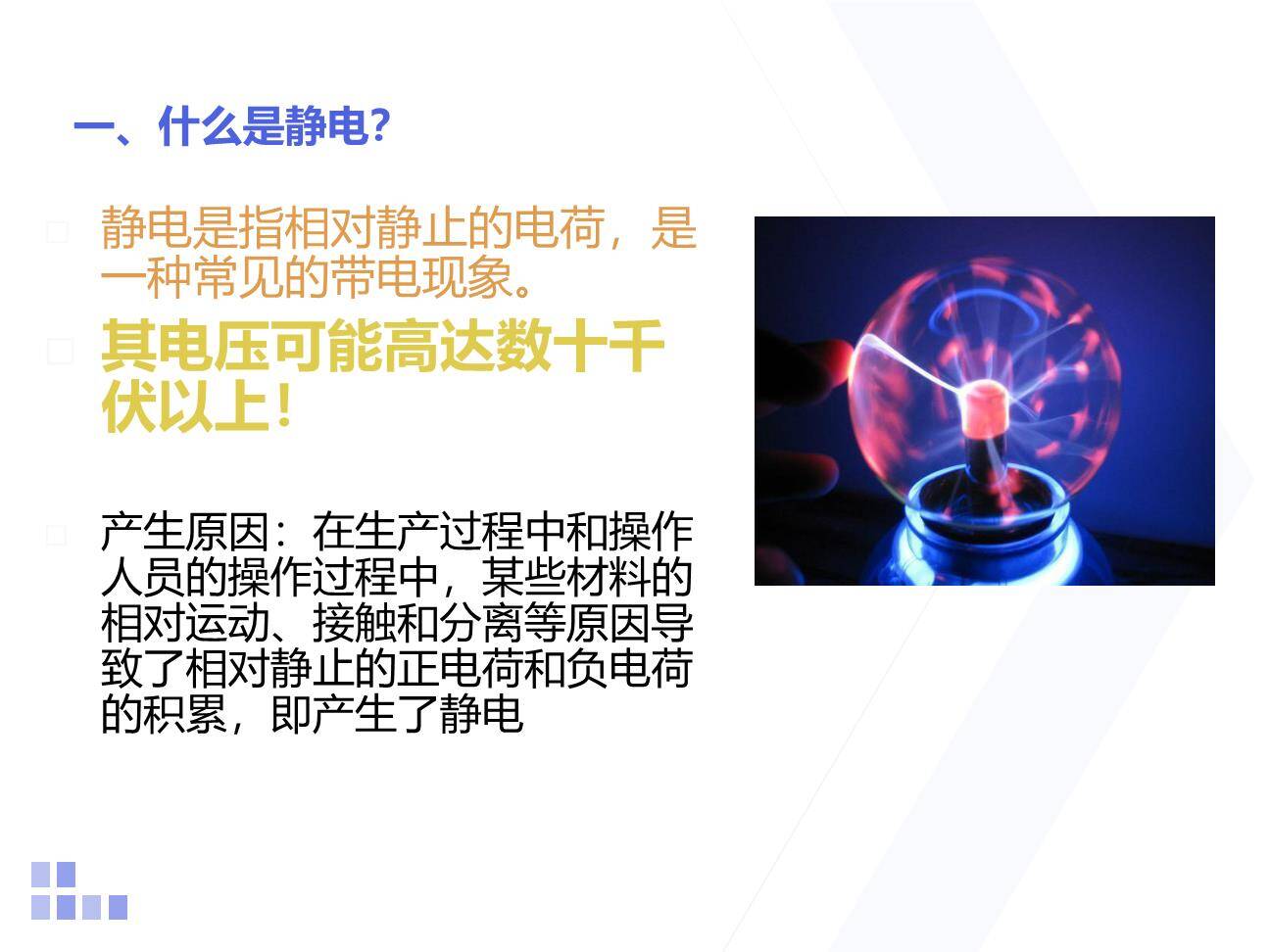 一、什么是静电?

静电是指相对静止的电荷，是一种常见的带电现象。

其电压可能高达数十千伏以上!

产生原因：在生产过程中和操作人员的操作过程中，某些材料的相对运动、接触和分离等原因导致了相对静止的正电荷和负电荷的积累，即产生了静电